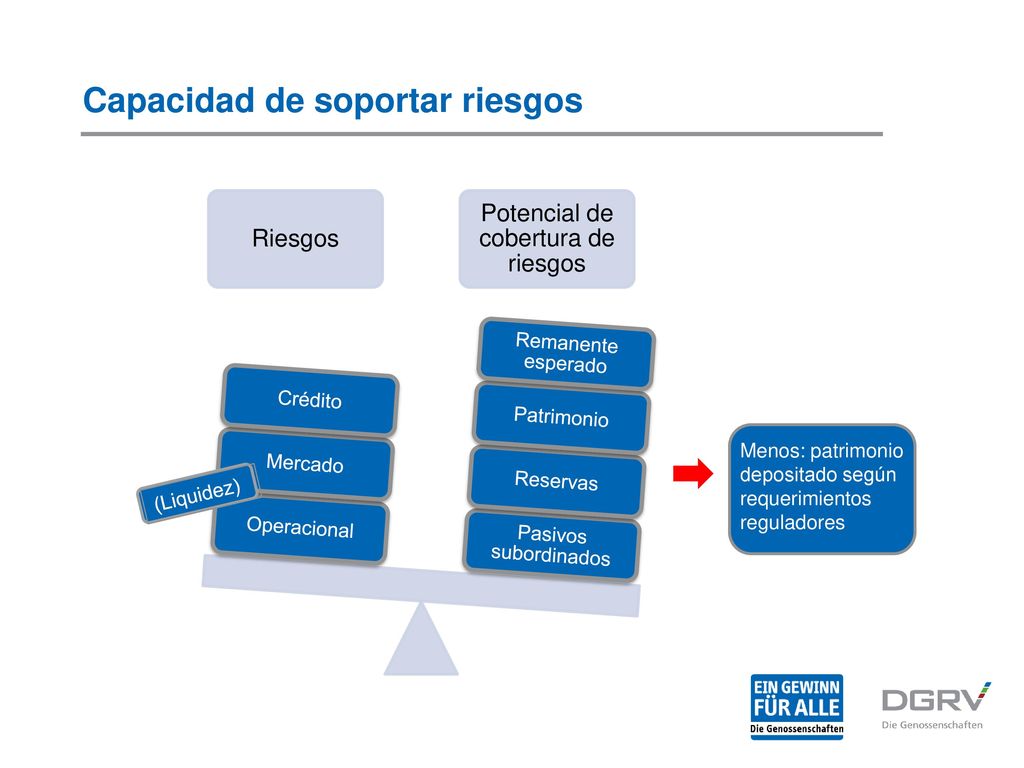 Capacidad de soportar riesgos

Riesgos

Potencial de cobertura de riesgos

Crédito

Mercado

(Liquidez)

Operacional

Remanente esperado

Patrimonio

Reservas

Pasivos subordinados

Menos: patrimonio depositado según requerimientos reguladores

EIN GEWINN FÜR ALLE
Die Genossenschaften

DGRV
Die Genossenschaften